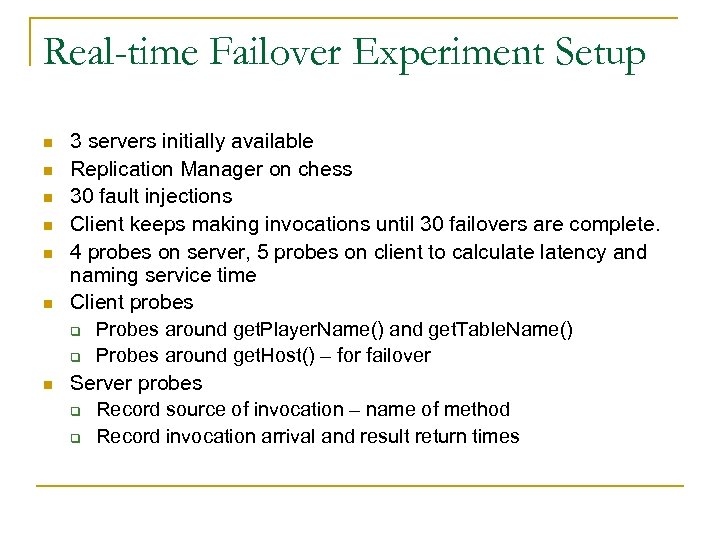 Real-time Failover Experiment Setup

- 3 servers initially available
- Replication Manager on chess
- 30 fault injections
- Client keeps making invocations until 30 failovers are complete.
- 4 probes on server, 5 probes on client to calculate latency and naming service time
- Client probes
  - Probes around getPlayerName() and getTableName()
  - Probes around getHost() – for failover
- Server probes
  - Record source of invocation – name of method
  - Record invocation arrival and result return times